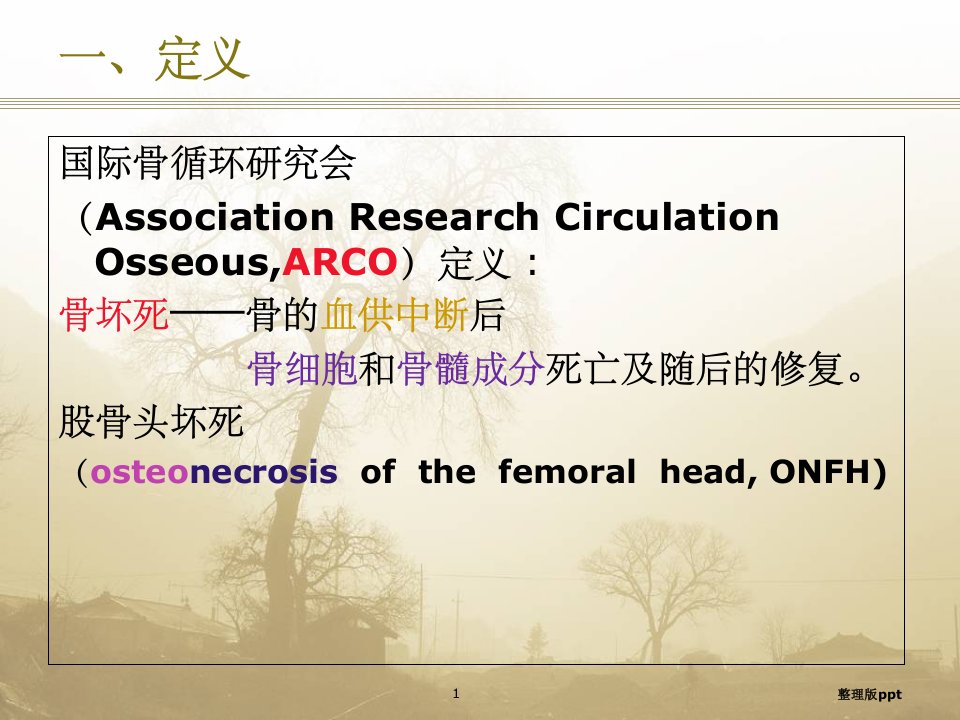 一、定义

国际骨循环研究会

（Association Research Circulation Osseous,ARCO）定义：

骨坏死——骨的血供中断后

骨细胞和骨髓成分死亡及随后的修复。

股骨头坏死

（osteonecrosis of the femoral head, ONFH)

1

整理版ppt